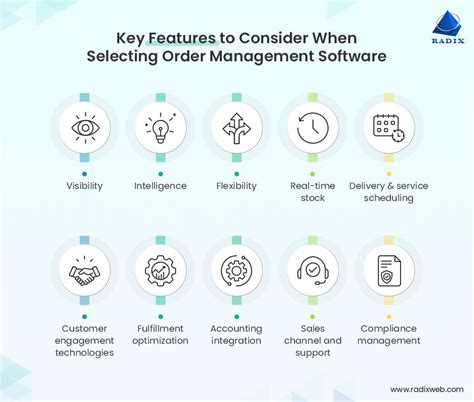 RADIX

Key Features to Consider When Selecting Order Management Software

Visibility

Intelligence

Flexibility

Real-time stock

Delivery & service scheduling

Customer engagement technologies

Fulfillment optimization

Accounting integration

Sales channel and support

Compliance management

www.radixweb.com